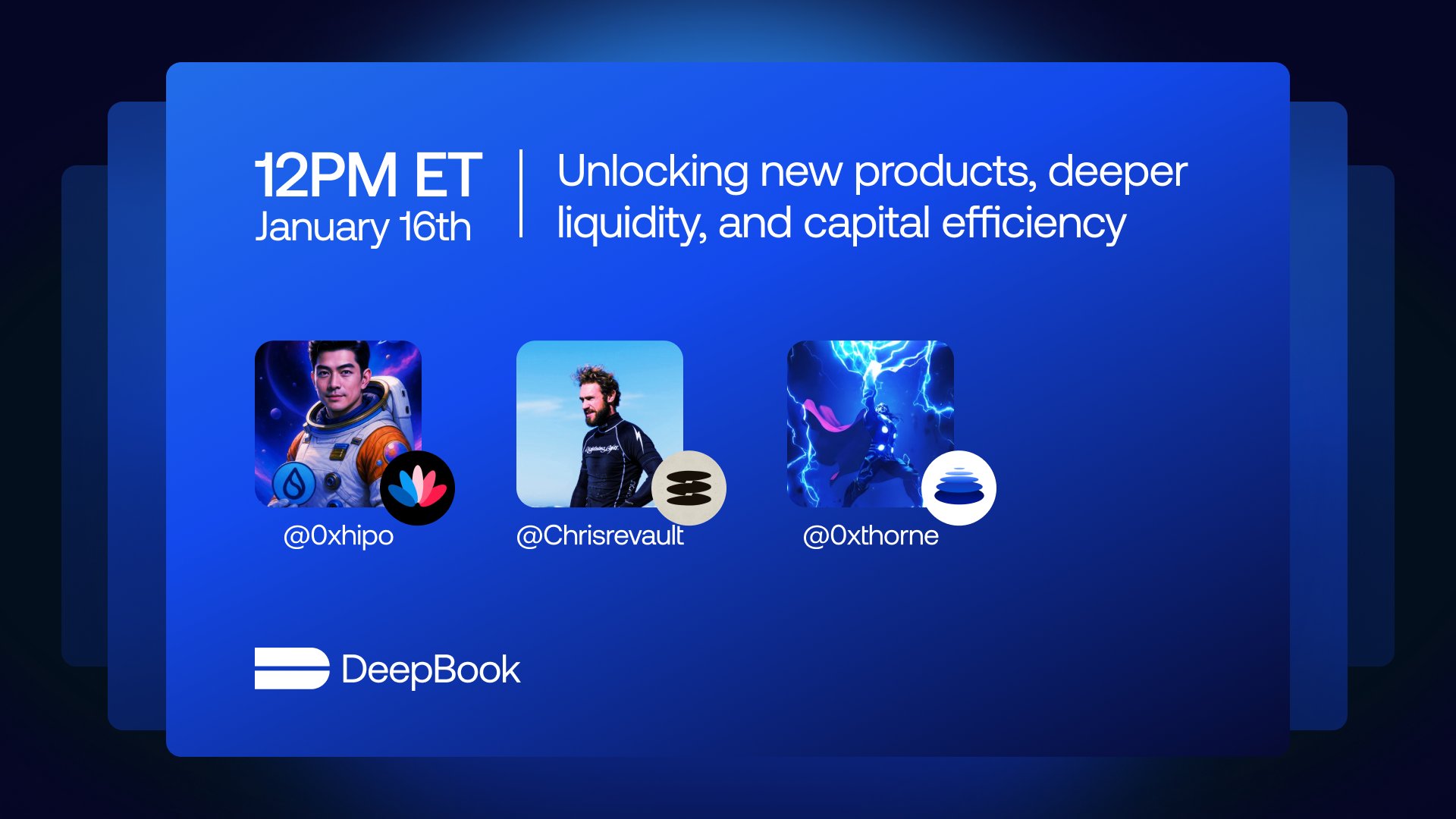 12PM ET
January 16th

Unlocking new products, deeper liquidity, and capital efficiency

@0xhipo

@Chrisrevault

@0xthorne

DeepBook